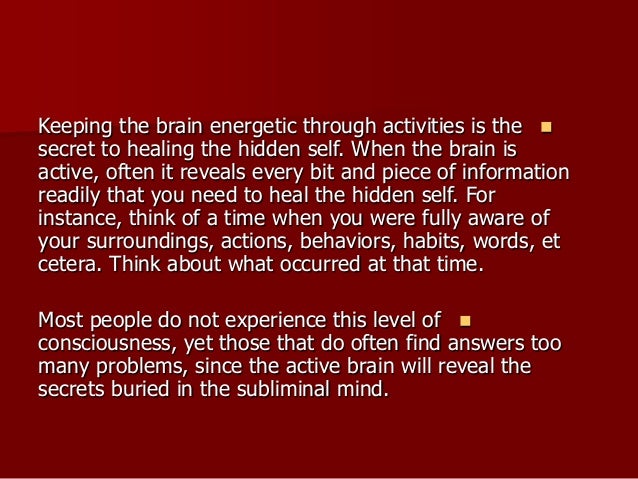 Keeping the brain energetic through activities is the secret to healing the hidden self. When the brain is active, often it reveals every bit and piece of information readily that you need to heal the hidden self. For instance, think of a time when you were fully aware of your surroundings, actions, behaviors, habits, words, et cetera. Think about what occurred at that time.

Most people do not experience this level of consciousness, yet those that do often find answers too many problems, since the active brain will reveal the secrets buried in the subliminal mind.